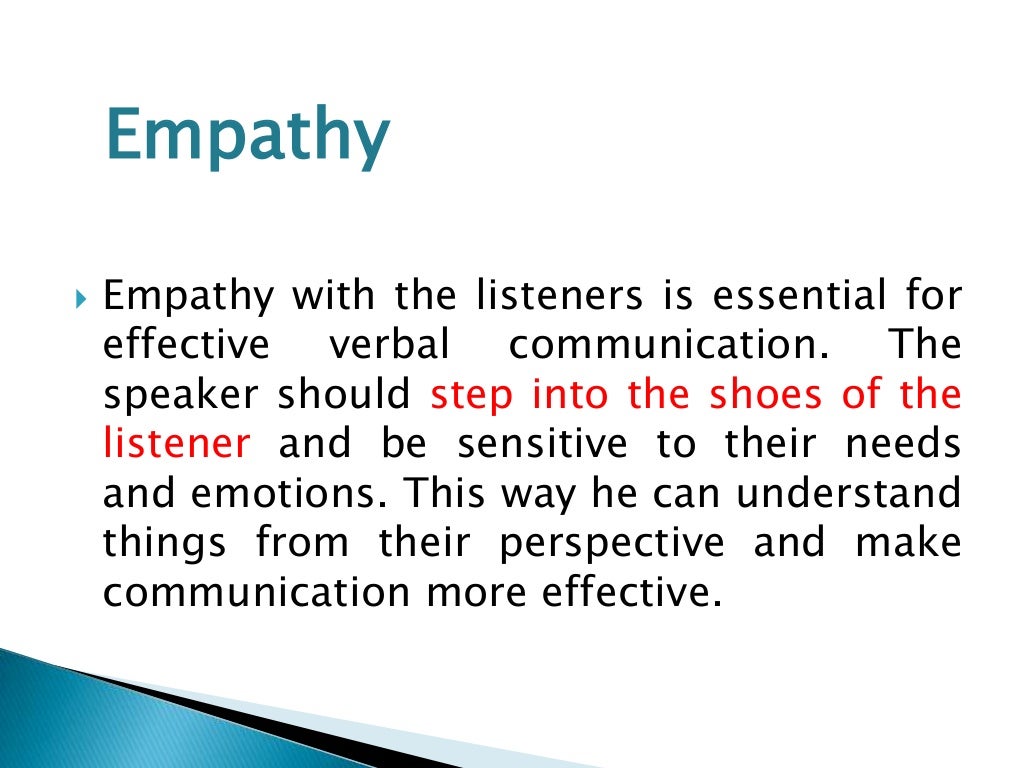 Empathy

Empathy with the listeners is essential for effective verbal communication. The speaker should step into the shoes of the listener and be sensitive to their needs and emotions. This way he can understand things from their perspective and make communication more effective.